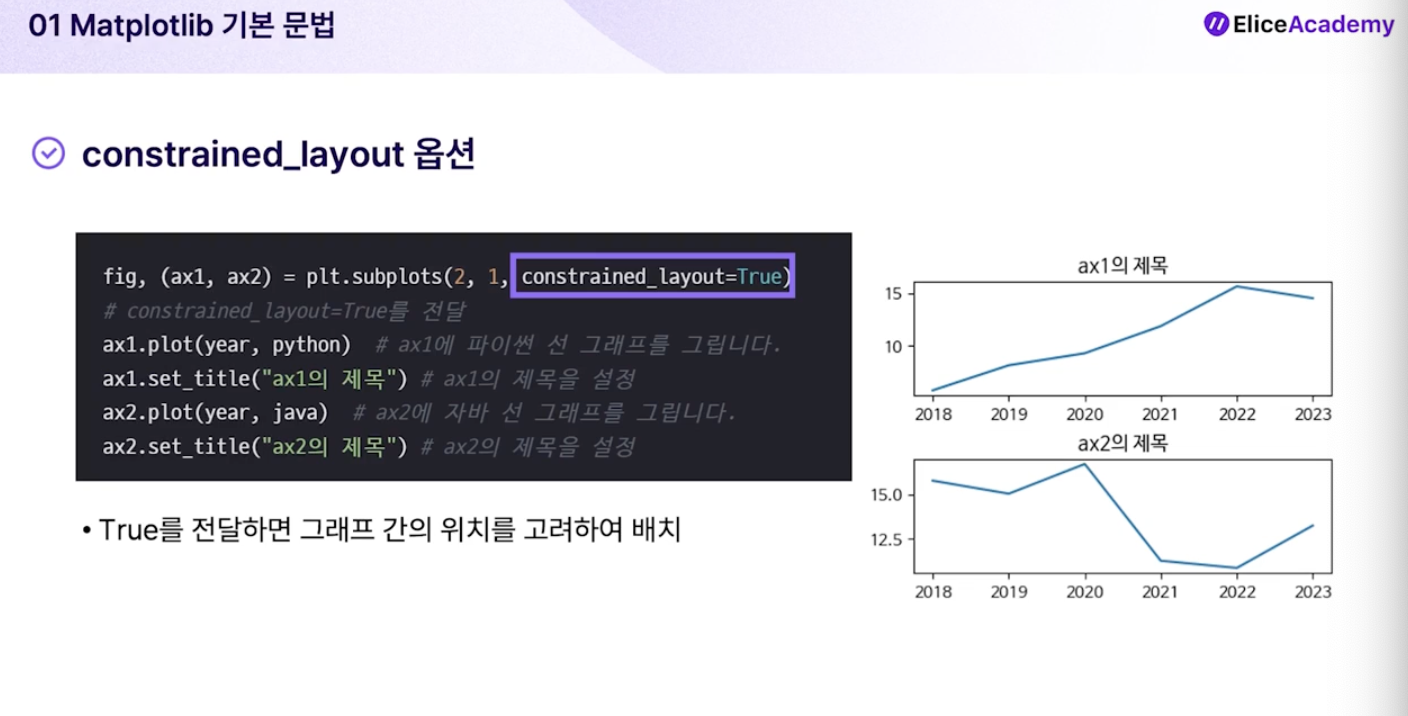 01 Matplotlib 기본 문법

EliceAcademy

constrained_layout 옵션

fig, (ax1, ax2) = plt.subplots(2, 1, constrained_layout=True)
# constrained_layout=True를 전달
ax1.plot(year, python) # ax1에 파이썬 선 그래프를 그립니다.
ax1.set_title("ax1의 제목") # ax1의 제목을 설정
ax2.plot(year, java) # ax2에 자바 선 그래프를 그립니다.
ax2.set_title("ax2의 제목") # ax2의 제목을 설정

• True를 전달하면 그래프 간의 위치를 고려하여 배치

ax1의 제목

15
10

2018 2019 2020 2021 2022 2023

ax2의 제목

15.0
12.5

2018 2019 2020 2021 2022 2023